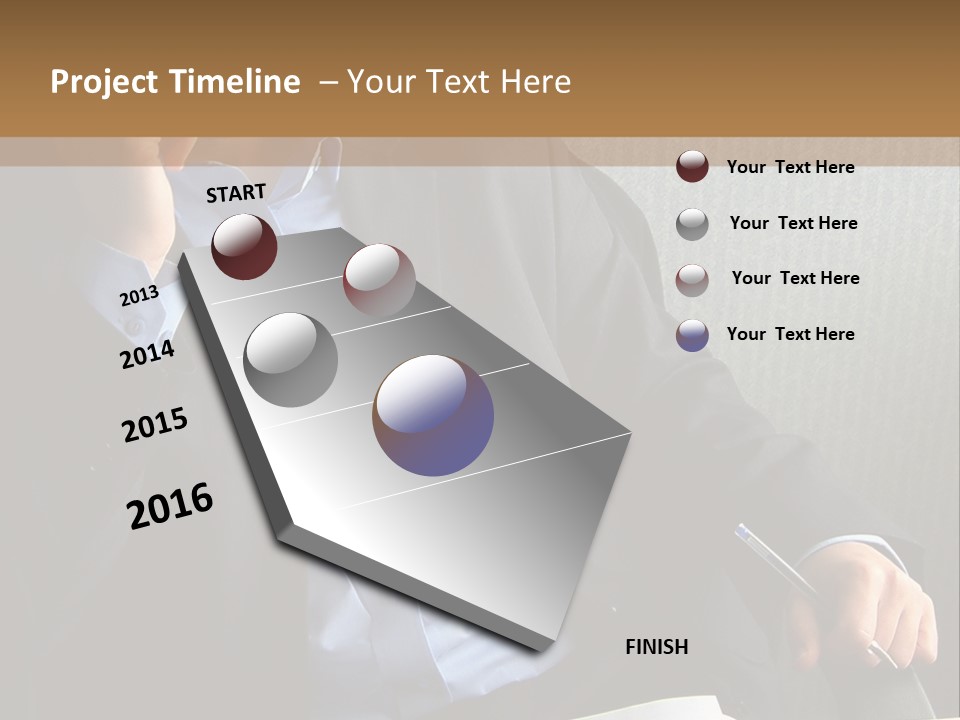 Project Timeline – Your Text Here

START

2013

2014

2015

2016

FINISH

Your Text Here

Your Text Here

Your Text Here

Your Text Here